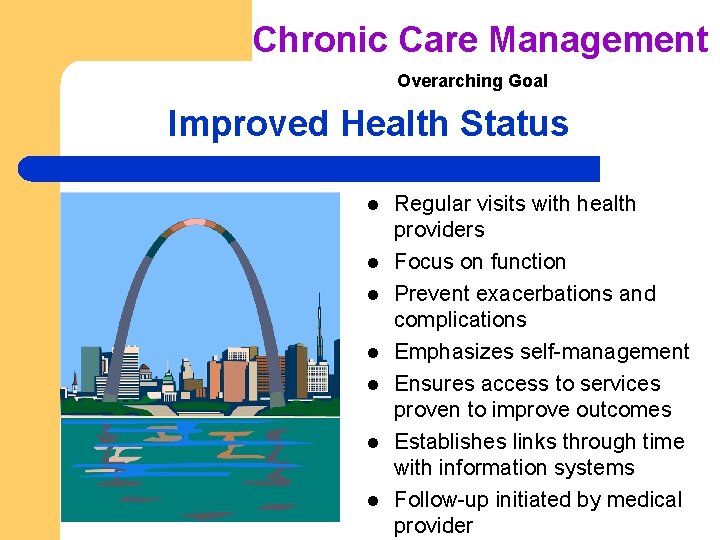 Chronic Care Management

Overarching Goal

Improved Health Status

- Regular visits with health providers
- Focus on function
- Prevent exacerbations and complications
- Emphasizes self-management
- Ensures access to services proven to improve outcomes
- Establishes links through time with information systems
- Follow-up initiated by medical provider